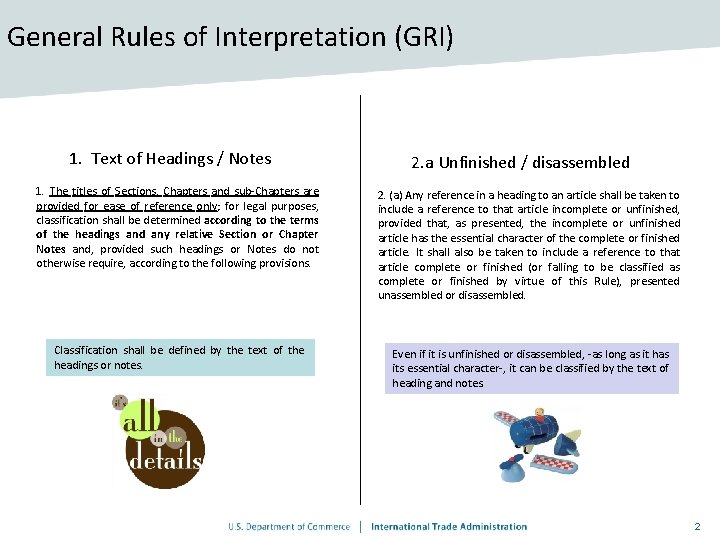 General Rules of Interpretation (GRI)

1. Text of Headings / Notes

1. The titles of Sections, Chapters and sub-Chapters are provided for ease of reference only; for legal purposes, classification shall be determined according to the terms of the headings and any relative Section or Chapter Notes and, provided such headings or Notes do not otherwise require, according to the following provisions.

Classification shall be defined by the text of the headings or notes.

it's all in the details

2.a Unfinished / disassembled

2. (a) Any reference in a heading to an article shall be taken to include a reference to that article incomplete or unfinished, provided that, as presented, the incomplete or unfinished article has the essential character of the complete or finished article. It shall also be taken to include a reference to that article complete or finished (or falling to be classified as complete or finished by virtue of this Rule), presented unassembled or disassembled.

Even if it is unfinished or disassembled, -as long as it has its essential character-, it can be classified by the text of heading and notes

U.S. Department of Commerce | International Trade Administration 2